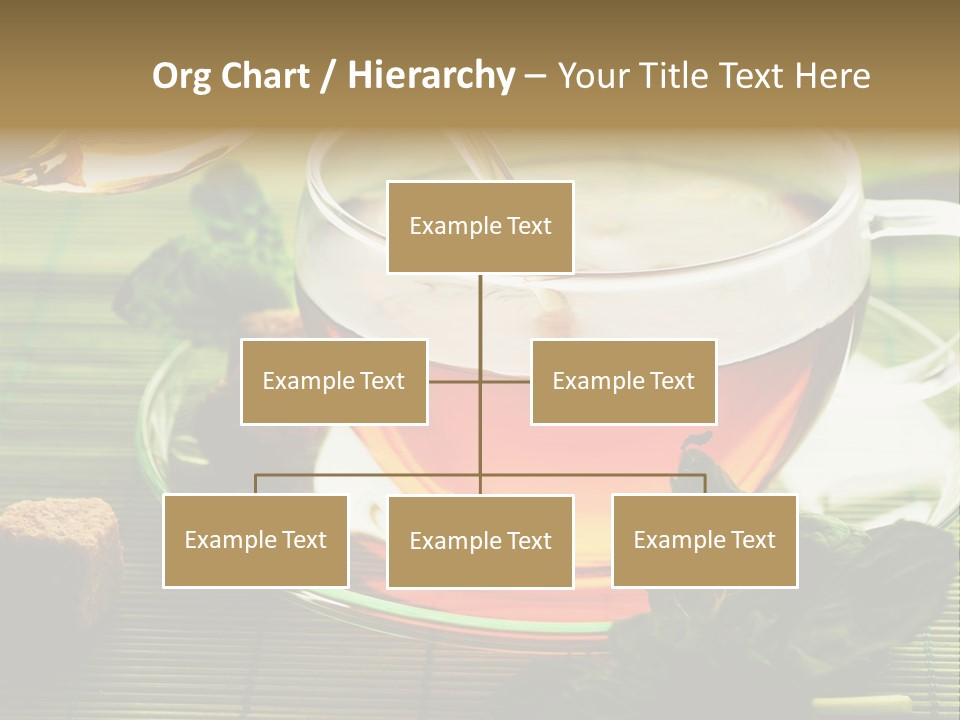 Org Chart / Hierarchy – Your Title Text Here

Example Text

Example Text

Example Text

Example Text

Example Text

Example Text